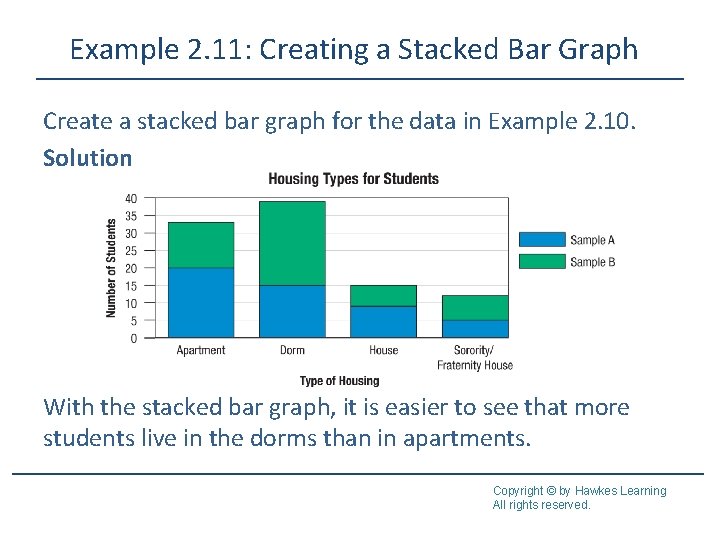 Example 2.11: Creating a Stacked Bar Graph

Create a stacked bar graph for the data in Example 2.10.

Solution

Housing Types for Students

Number of Students

40
35
30
25
20
15
10
5
0

Apartment
Dorm
House
Sorority/ Fraternity House

Type of Housing

Sample A
Sample B

With the stacked bar graph, it is easier to see that more students live in the dorms than in apartments.

Copyright © by Hawkes Learning
All rights reserved.